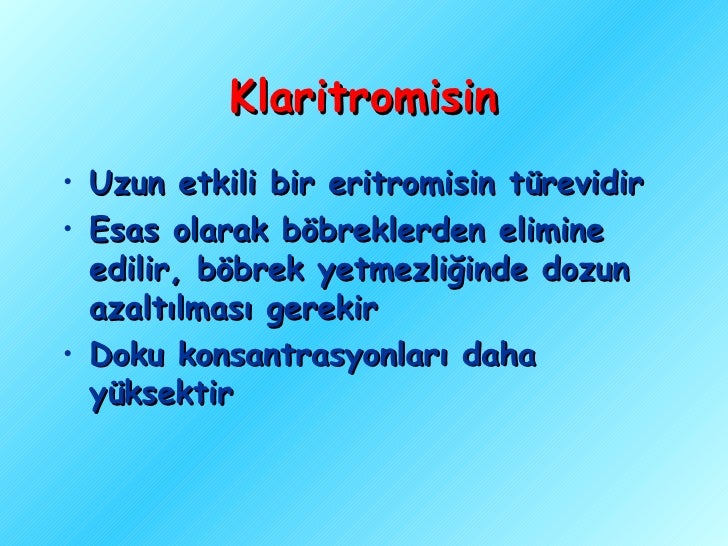 Klaritromisin

• Uzun etkili bir eritromisin türevidir
• Esas olarak böbreklerden elimine edilir, böbrek yetmezliğinde dozun azaltılması gerekir
• Doku konsantrasyonları daha yüksektir